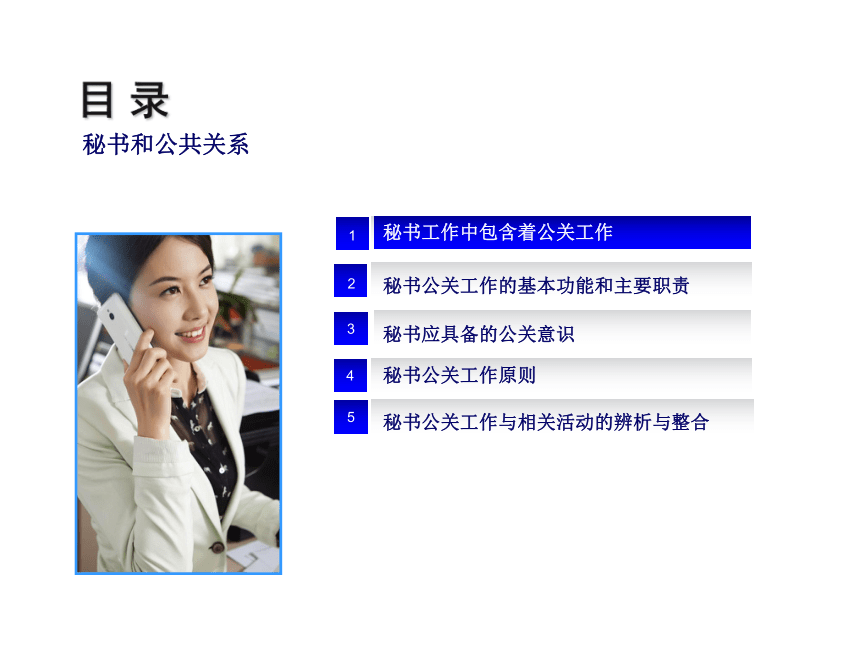 目 录
秘书和公共关系

1 秘书工作中包含着公关工作

2 秘书公关工作的基本功能和主要职责

3 秘书应具备的公关意识

4 秘书公关工作原则

5 秘书公关工作与相关活动的辨析与整合